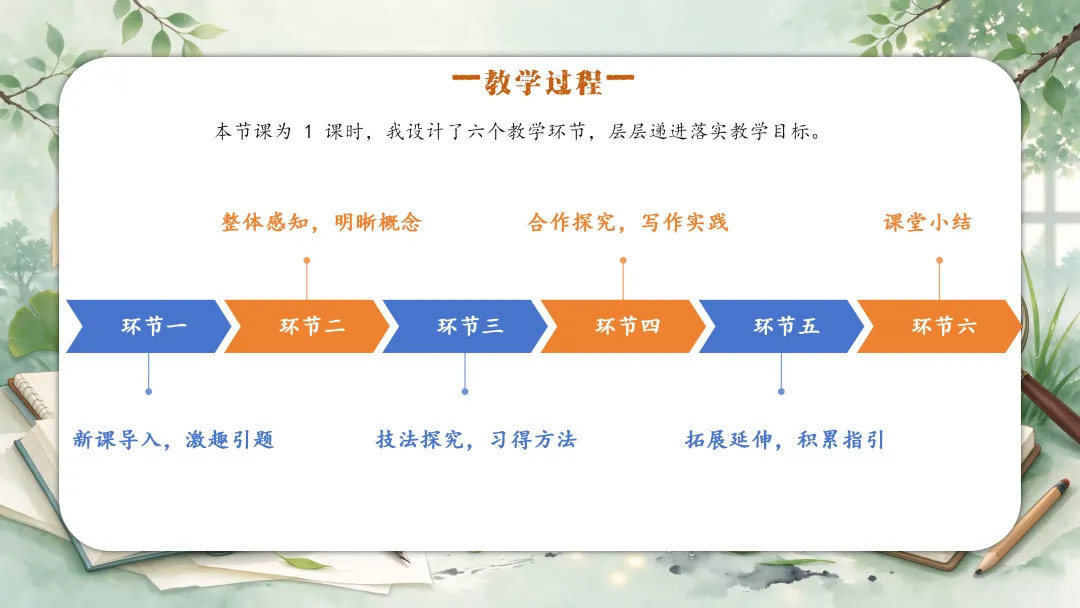 一教学过程一

本节课为1课时，我设计了六个教学环节，层层递进落实教学目标。

整体感知，明晰概念

合作探究，写作实践

课堂小结

环节一

环节二

环节三

环节四

环节五

环节六

新课导入，激趣引题

技法探究，习得方法

拓展延伸，积累指引